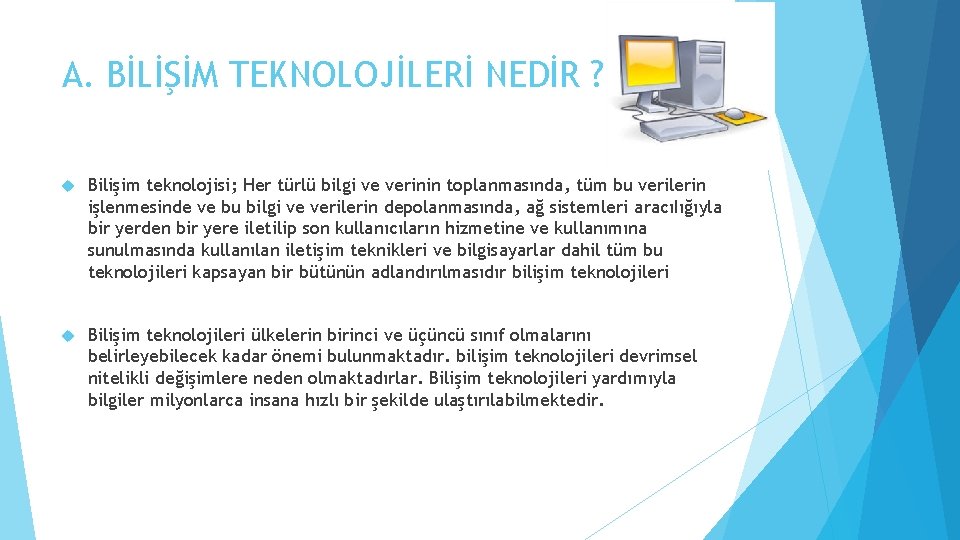 A. BİLİŞİM TEKNOLOJİLERİ NEDİR ?

Bilişim teknolojisi; Her türlü bilgi ve verinin toplanmasında, tüm bu verilerin işlenmesinde ve bu bilgi ve verilerin depolanmasında, ağ sistemleri aracılığıyla bir yerden bir yere iletilip son kullanıcıların hizmetine ve kullanımına sunulmasında kullanılan iletişim teknikleri ve bilgisayarlar dahil tüm bu teknolojileri kapsayan bir bütünün adlandırılmasıdır bilişim teknolojileri

Bilişim teknolojileri ülkelerin birinci ve üçüncü sınıf olmalarını belirleyebilecek kadar önemi bulunmaktadır. bilişim teknolojileri devrimsel nitelikli değişimlere neden olmaktadırlar. Bilişim teknolojileri yardımıyla bilgiler milyonlarca insana hızlı bir şekilde ulaştırılabilmektedir.